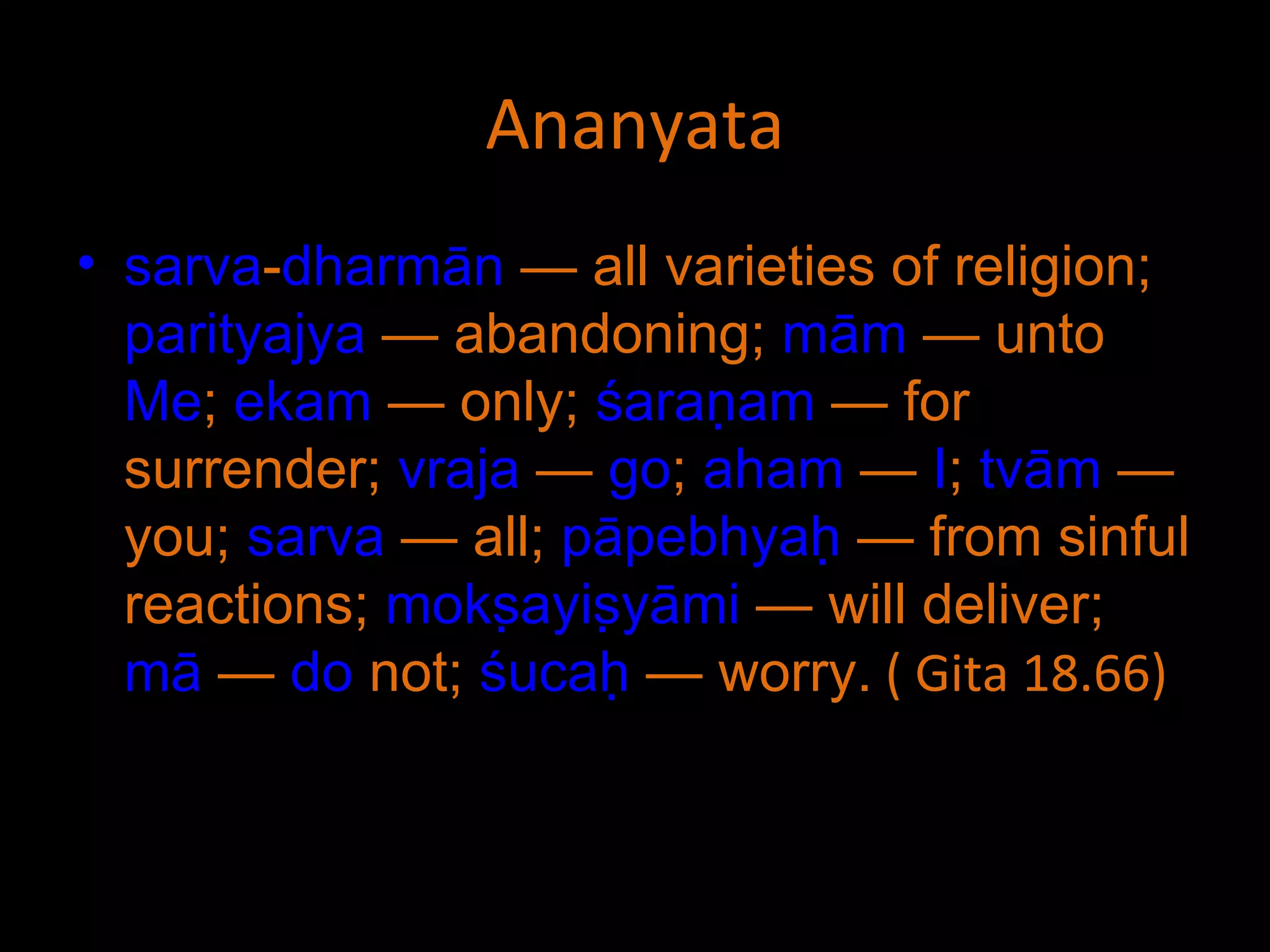 Ananyata

• sarva-dharmān — all varieties of religion; parityajya — abandoning; mām — unto Me; ekam — only; śaraṇam — for surrender; vraja — go; aham — I; tvām — you; sarva — all; pāpebhyaḥ — from sinful reactions; mokṣayiṣyāmi — will deliver; mā — do not; śucaḥ — worry. ( Gita 18.66)